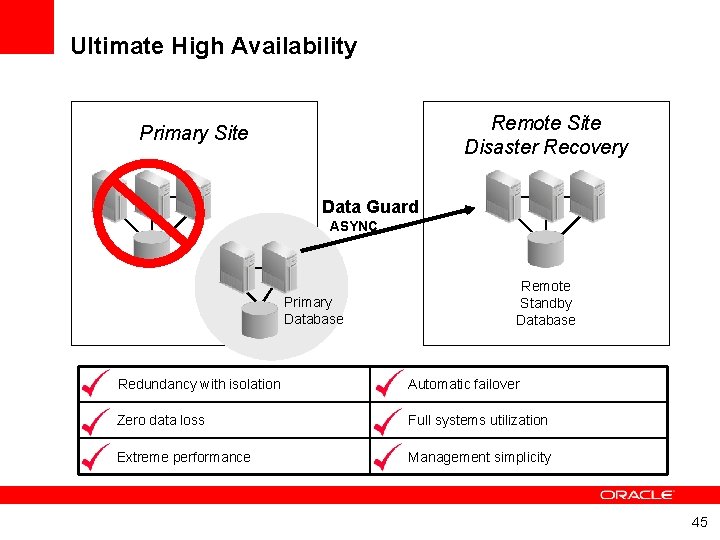 Ultimate High Availability

Primary Site

Data Guard
ASYNC

Primary Database

Remote Site
Disaster Recovery

Remote Standby Database

| Redundancy with isolation | Automatic failover |
|---|---|
| Zero data loss | Full systems utilization |
| Extreme performance | Management simplicity |

ORACLE

45